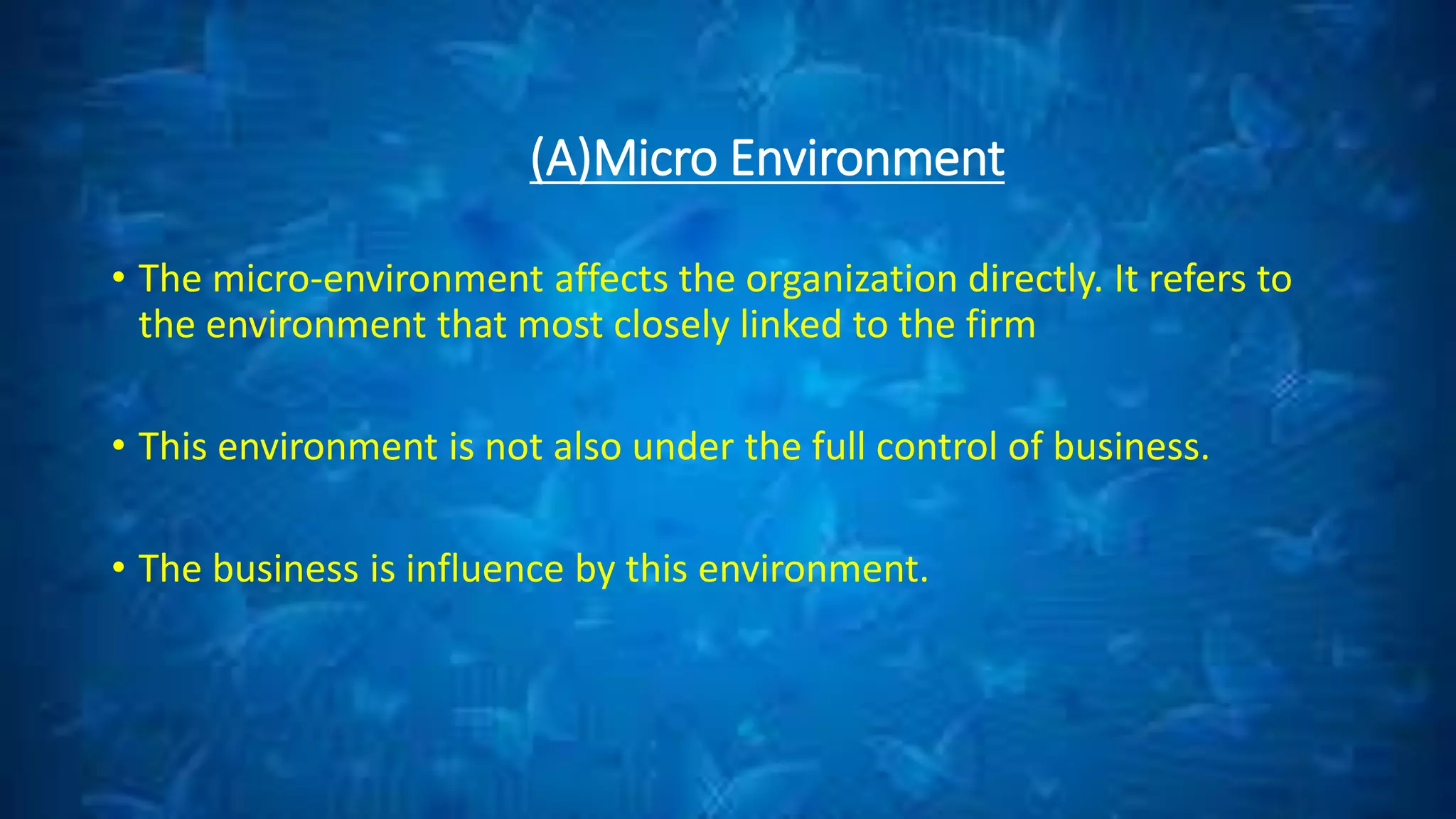 (A)Micro Environment

• The micro-environment affects the organization directly. It refers to the environment that most closely linked to the firm

• This environment is not also under the full control of business.

• The business is influence by this environment.